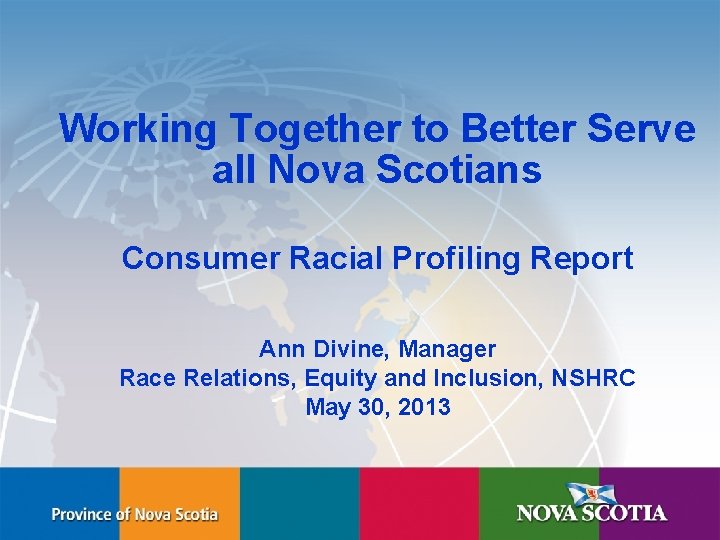 Working Together to Better Serve all Nova Scotians

Consumer Racial Profiling Report

Ann Divine, Manager
Race Relations, Equity and Inclusion, NSHRC
May 30, 2013

Province of Nova Scotia

NOVA SCOTIA